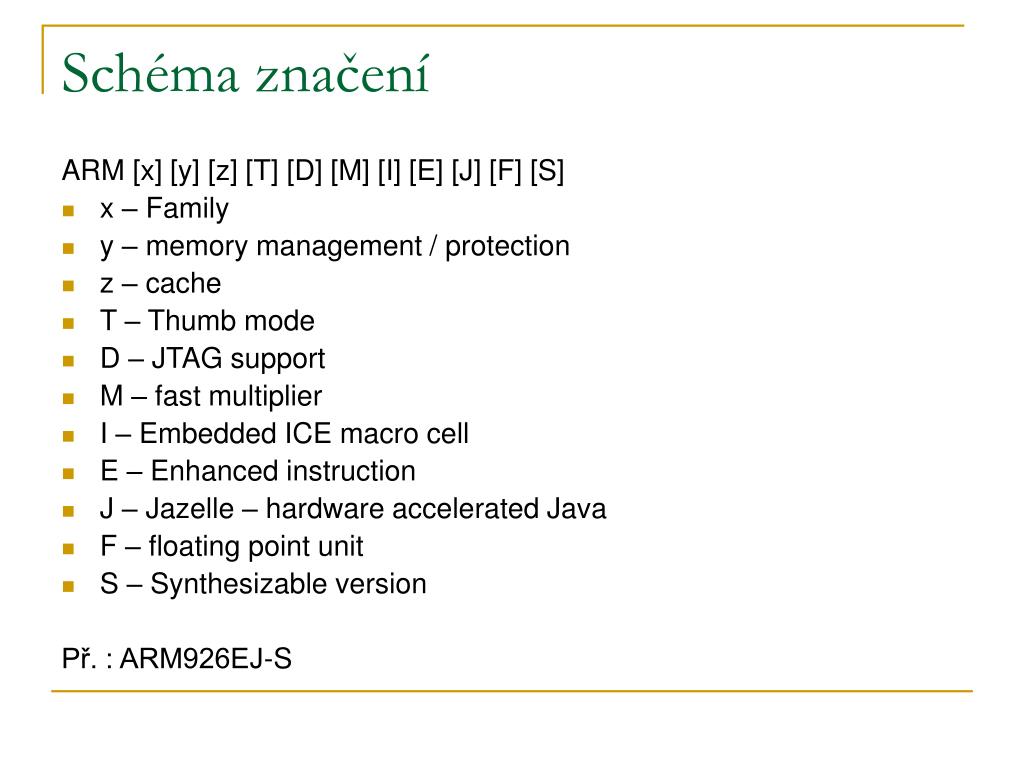 Schéma značení

ARM [x] [y] [z] [T] [D] [M] [I] [E] [J] [F] [S]

- x – Family
- y – memory management / protection
- z – cache
- T – Thumb mode
- D – JTAG support
- M – fast multiplier
- I – Embedded ICE macro cell
- E – Enhanced instruction
- J – Jazelle – hardware accelerated Java
- F – floating point unit
- S – Synthesizable version

Př. : ARM926EJ-S